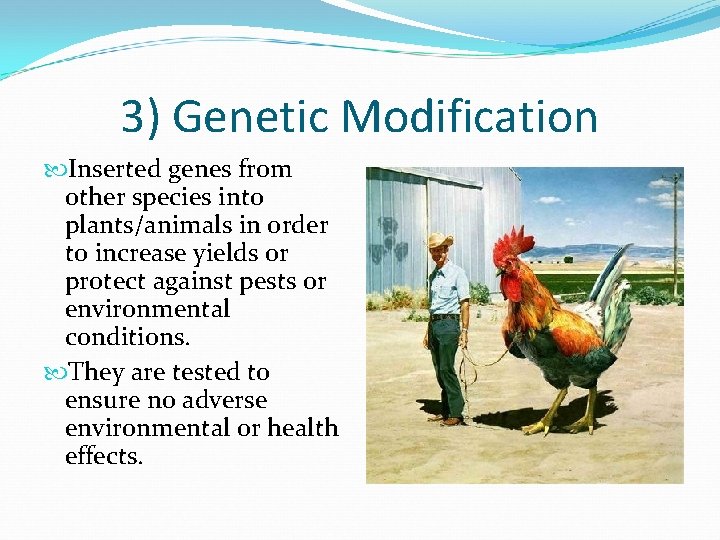 3) Genetic Modification

Inserted genes from other species into plants/animals in order to increase yields or protect against pests or environmental conditions.

They are tested to ensure no adverse environmental or health effects.